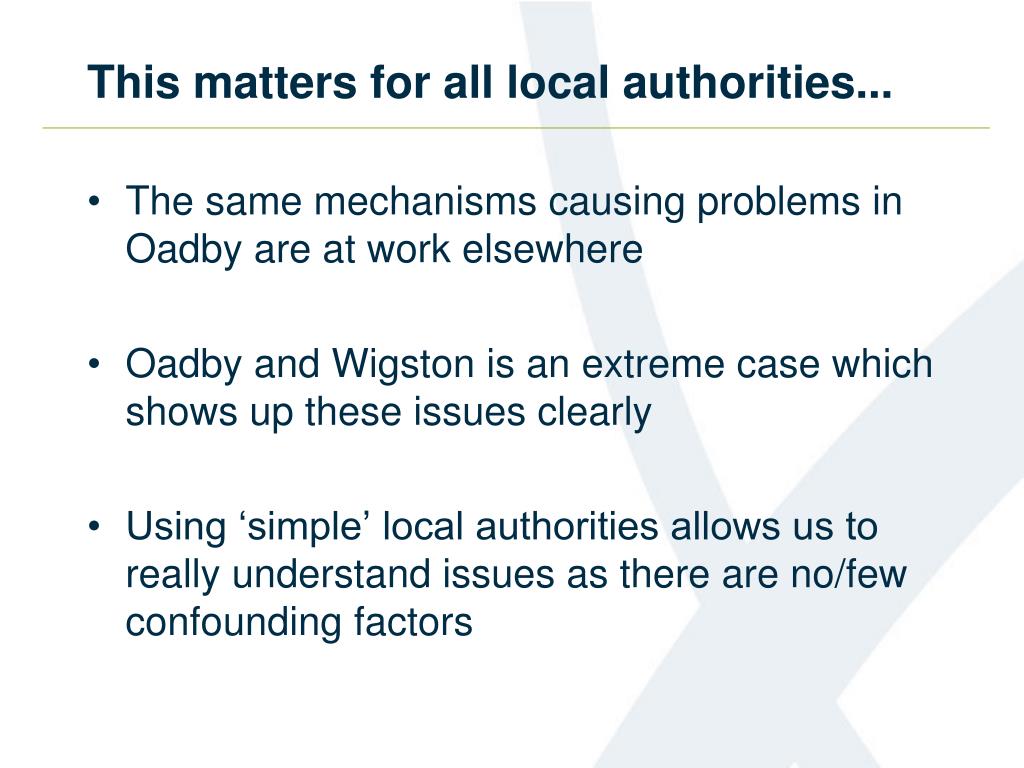 This matters for all local authorities...

• The same mechanisms causing problems in Oadby are at work elsewhere

• Oadby and Wigston is an extreme case which shows up these issues clearly

• Using ‘simple’ local authorities allows us to really understand issues as there are no/few confounding factors